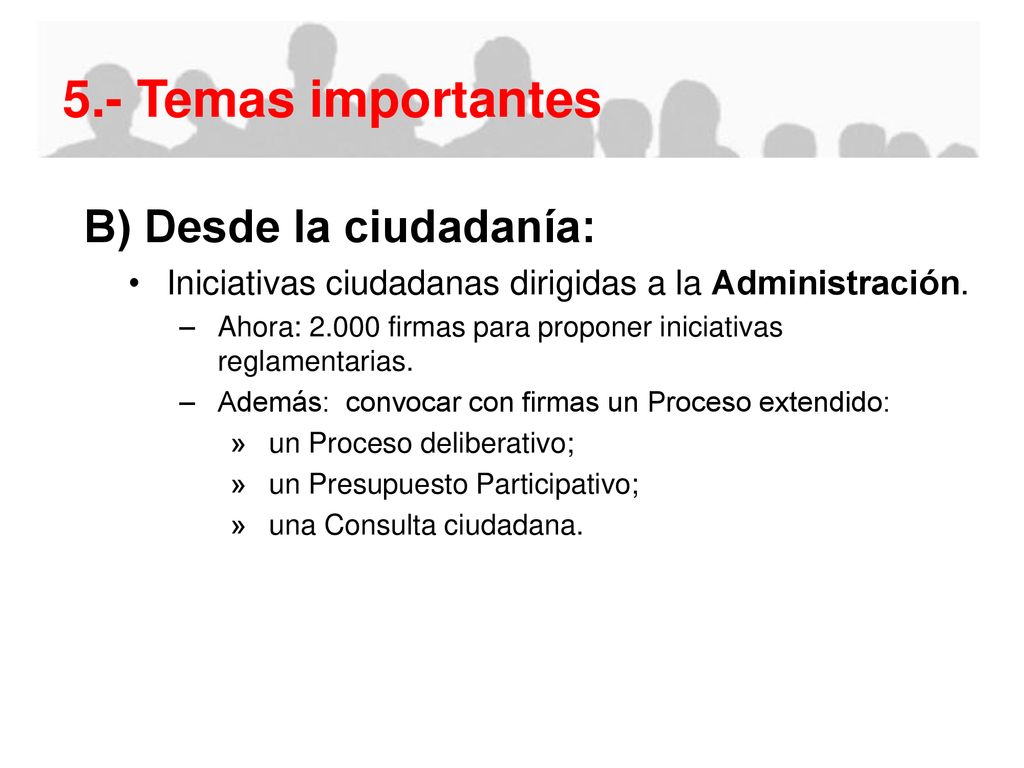 5.- Temas importantes

B) Desde la ciudadanía:

• Iniciativas ciudadanas dirigidas a la Administración.

– Ahora: 2.000 firmas para proponer iniciativas reglamentarias.

– Además: convocar con firmas un Proceso extendido:

» un Proceso deliberativo;

» un Presupuesto Participativo;

» una Consulta ciudadana.